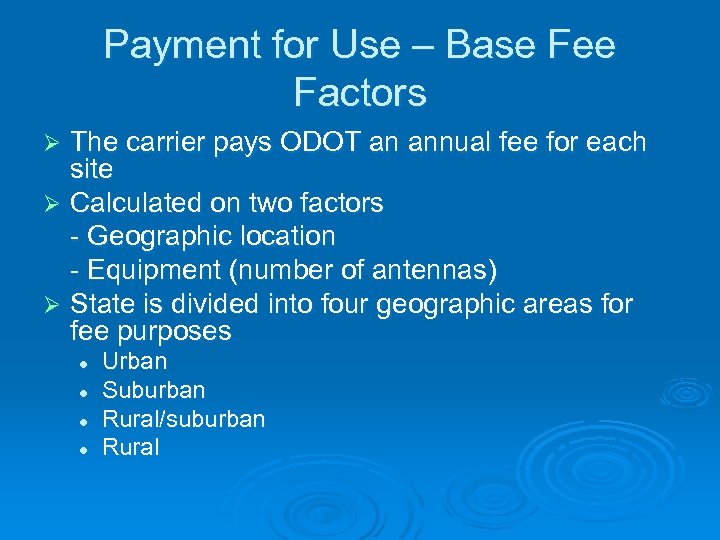 Payment for Use – Base Fee Factors

➢ The carrier pays ODOT an annual fee for each site
➢ Calculated on two factors
- Geographic location
- Equipment (number of antennas)
➢ State is divided into four geographic areas for fee purposes
• Urban
• Suburban
• Rural/suburban
• Rural